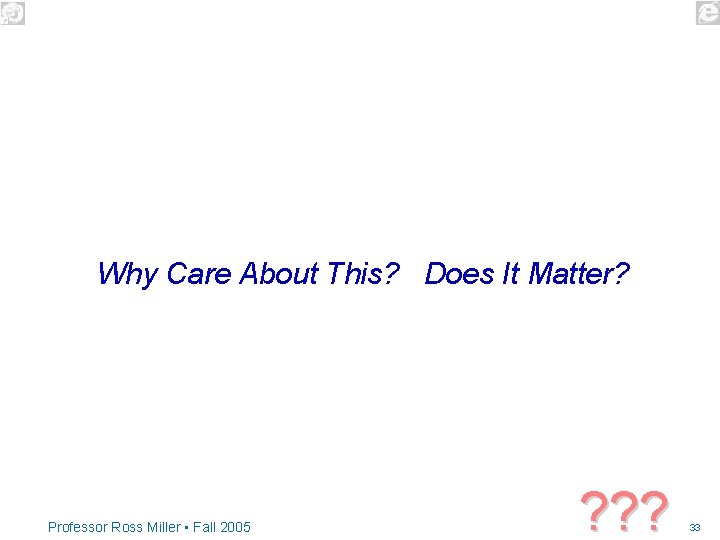 Why Care About This? Does It Matter?

Professor Ross Miller • Fall 2005

???

33